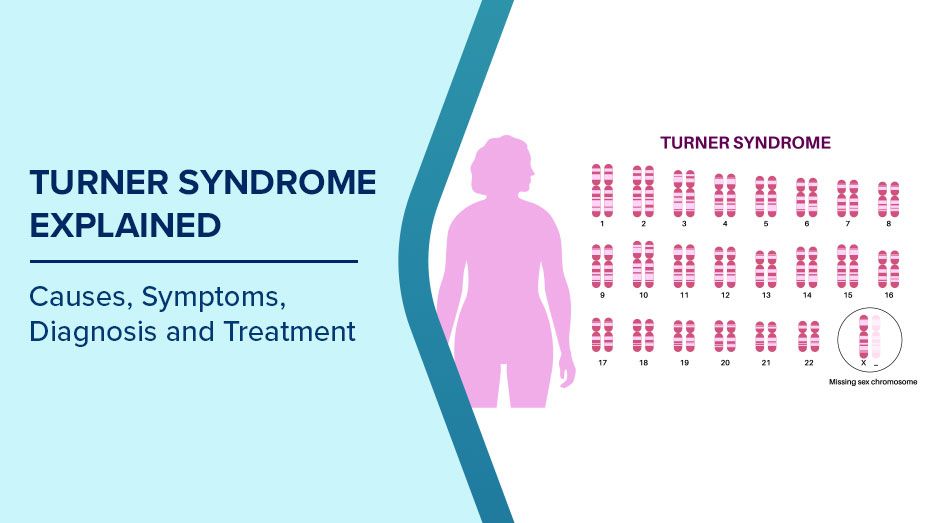 TURNER SYNDROME EXPLAINED

Causes, Symptoms, Diagnosis and Treatment

TURNER SYNDROME

1 2 3 4 5 6 7 8

9 10 11 12 13 14 15 16

17 18 19 20 21 22 X _

Missing sex chromosome